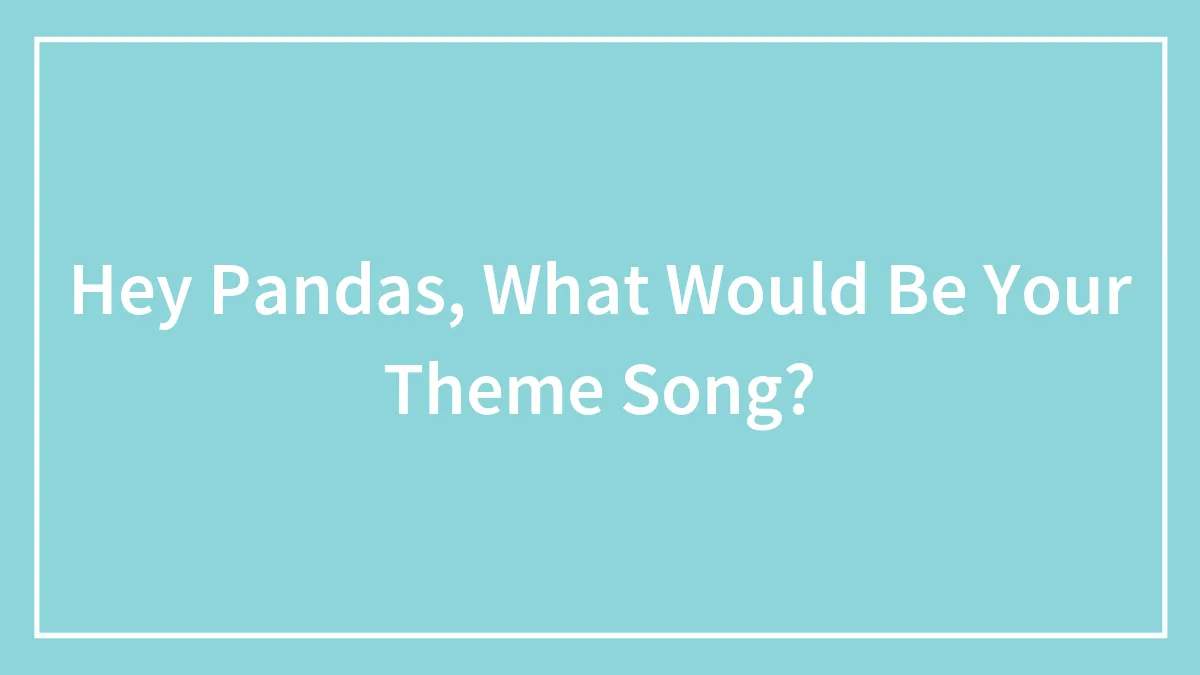 Hey Pandas, What Would Be Your Theme Song?